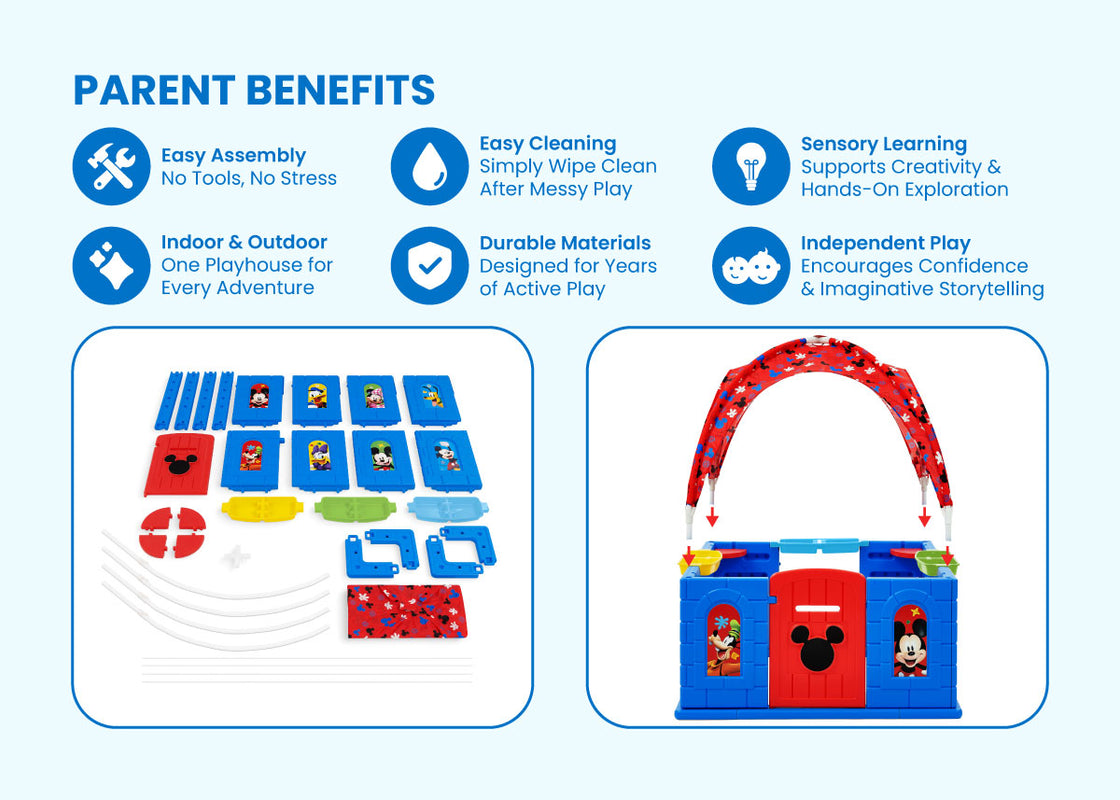 PARENT BENEFITS

Easy Assembly
No Tools, No Stress

Easy Cleaning
Simply Wipe Clean After Messy Play

Sensory Learning
Supports Creativity & Hands-On Exploration

Indoor & Outdoor
One Playhouse for Every Adventure

Durable Materials
Designed for Years of Active Play

Independent Play
Encourages Confidence & Imaginative Storytelling